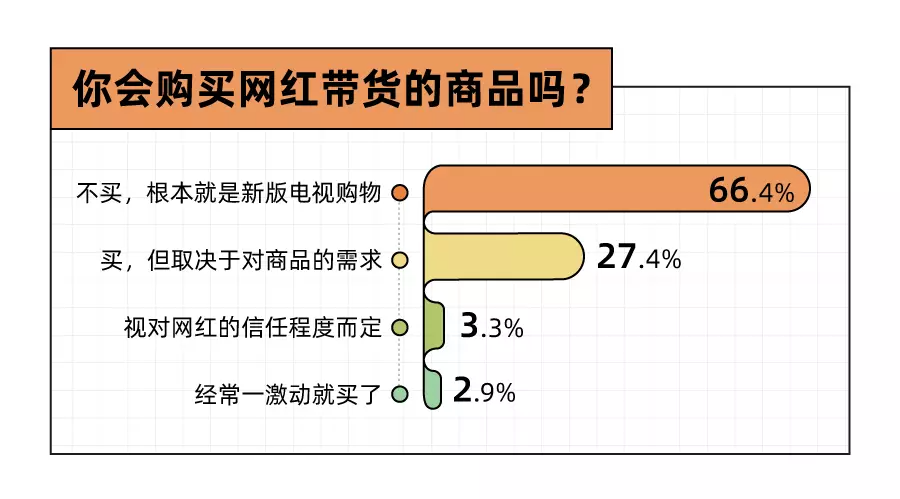 你会购买网红带货的商品吗？

不买，根本就是新版电视购物 66.4%

买，但取决于对商品的需求 27.4%

视对网红的信任程度而定 3.3%

经常一激动就买了 2.9%